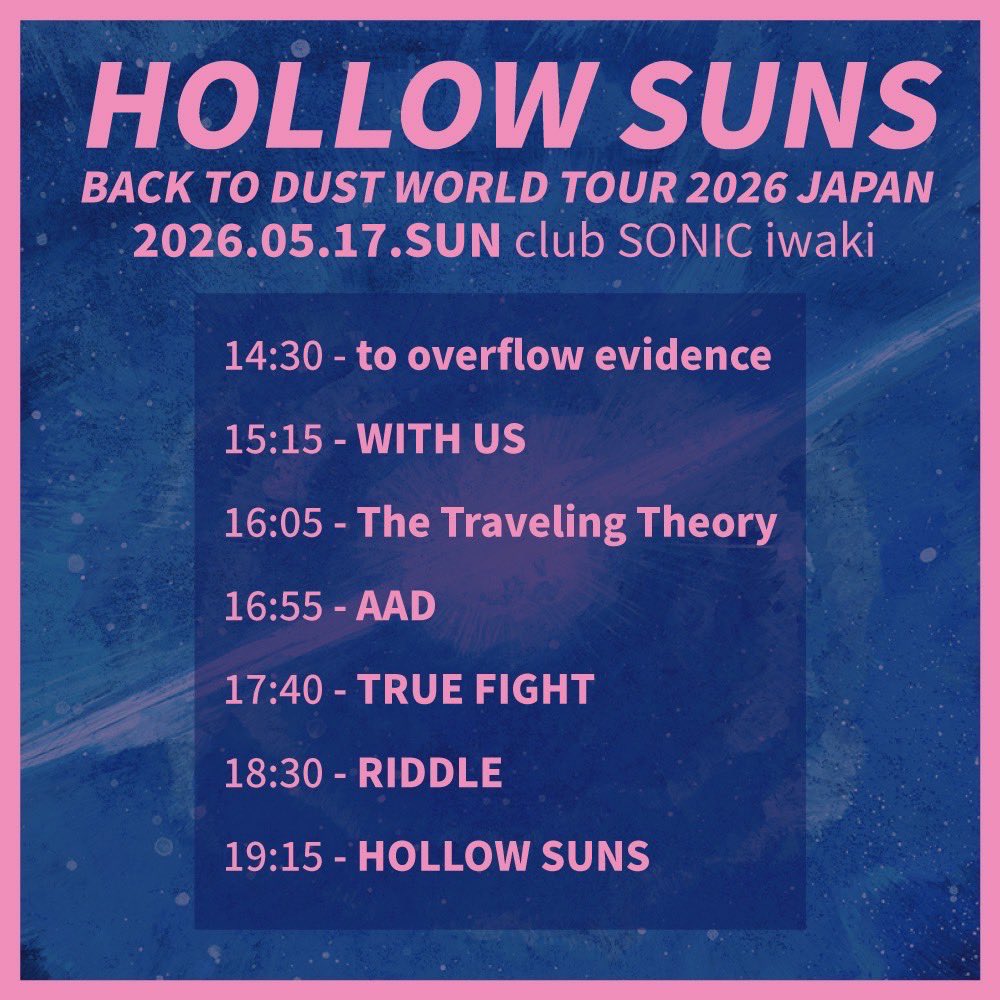 HOLLOW SUNS
BACK TO DUST WORLD TOUR 2026 JAPAN
2026.05.17.SUN club SONIC iwaki

14:30 - to overflow evidence

15:15 - WITH US

16:05 - The Traveling Theory

16:55 - AAD

17:40 - TRUE FIGHT

18:30 - RIDDLE

19:15 - HOLLOW SUNS